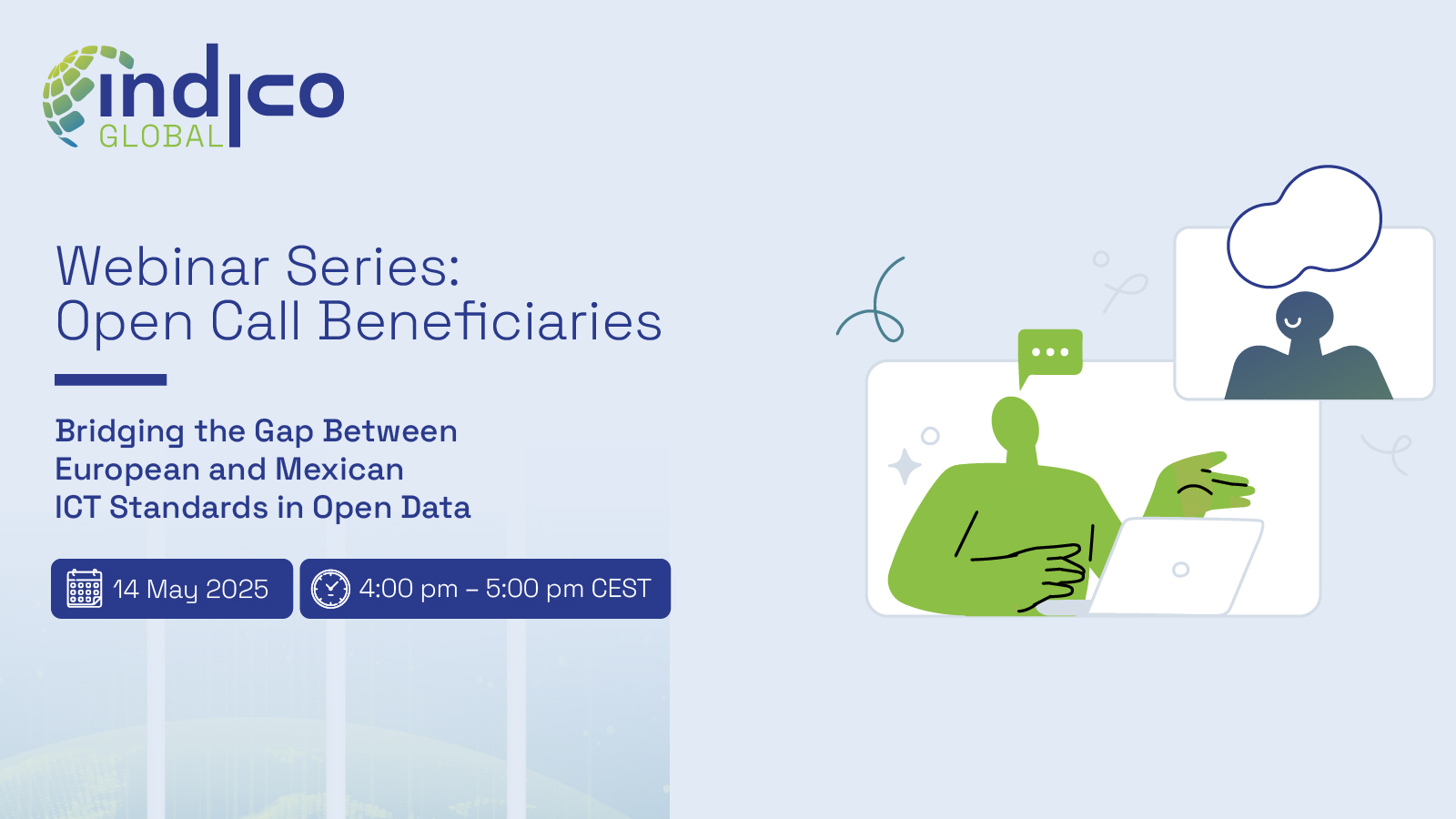 indico
GLOBAL

Webinar Series:
Open Call Beneficiaries

Bridging the Gap Between European and Mexican ICT Standards in Open Data

14 May 2025

4:00 pm – 5:00 pm CEST